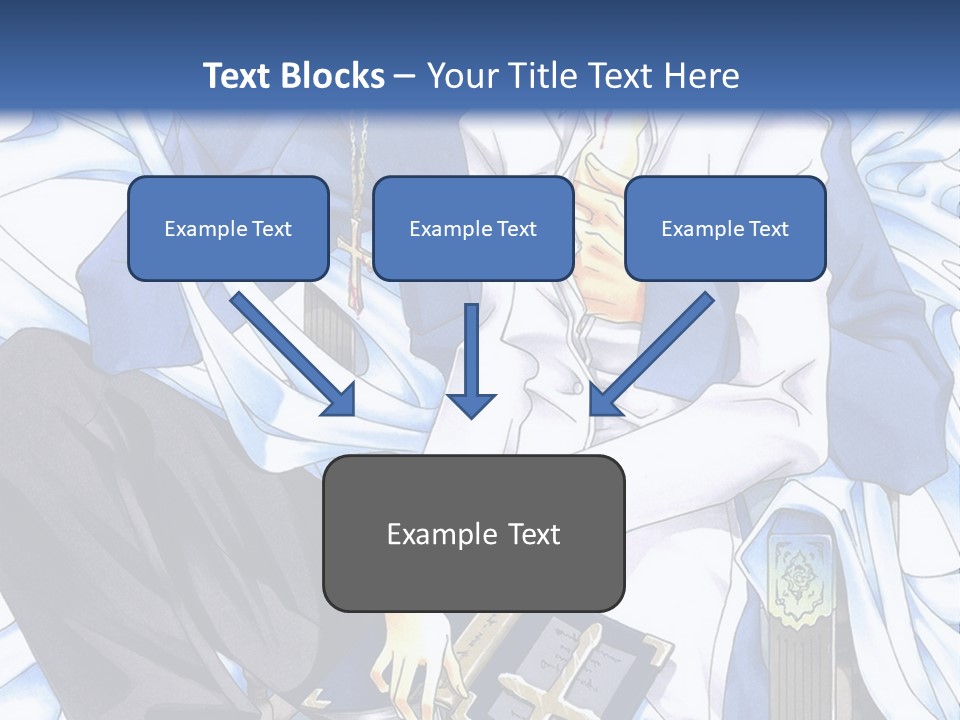 Text Blocks – Your Title Text Here

Example Text

Example Text

Example Text

Example Text